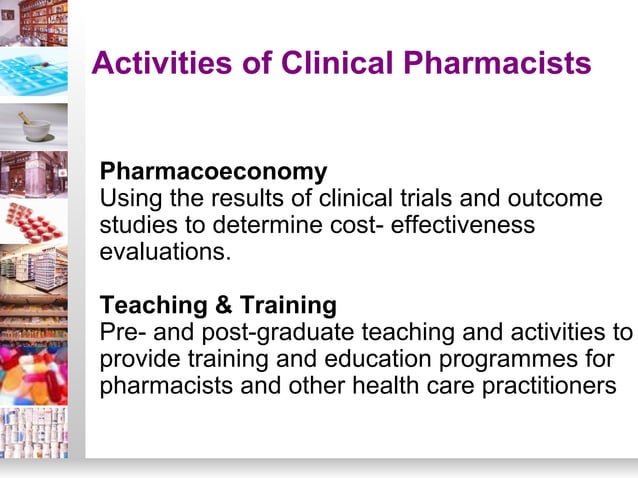 Activities of Clinical Pharmacists

Pharmacoeconomy
Using the results of clinical trials and outcome studies to determine cost- effectiveness evaluations.

Teaching & Training
Pre- and post-graduate teaching and activities to provide training and education programmes for pharmacists and other health care practitioners